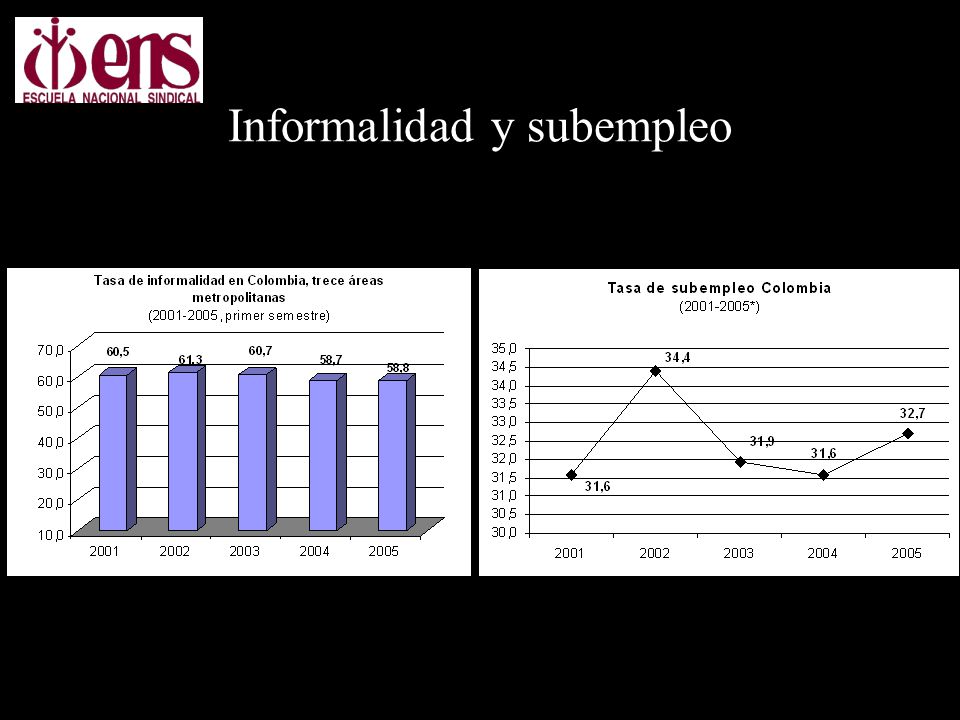 ens
ESCUELA NACIONAL SINDICAL

Informalidad y subempleo

Tasa de informalidad en Colombia, trece áreas metropolitanas
(2001-2005, primer semestre)

70,0
60,0
50,0
40,0
30,0
20,0
10,0

60,5
61,3
60,7
58,7
58,8

2001
2002
2003
2004
2005

Tasa de subempleo Colombia
(2001-2005*)

35,0
34,5
34,0
33,5
33,0
32,5
32,0
31,5
31,0
30,5
30,0

31,6
34,4
31,9
31,6
32,7

2001
2002
2003
2004
2005